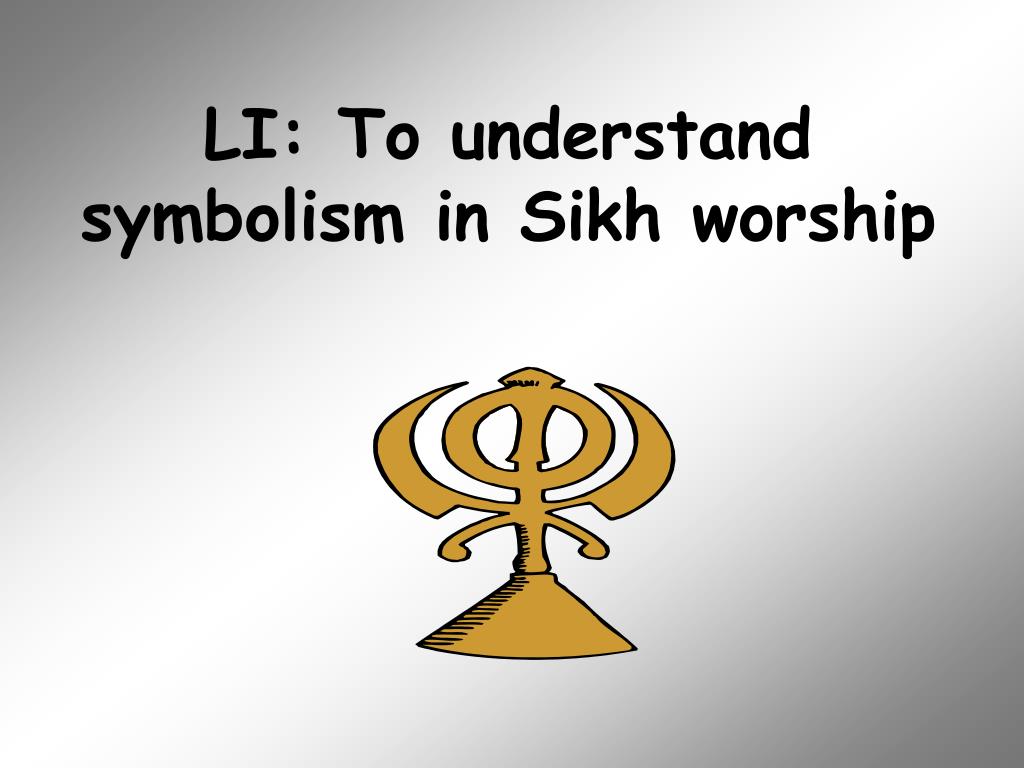 LI: To understand symbolism in Sikh worship